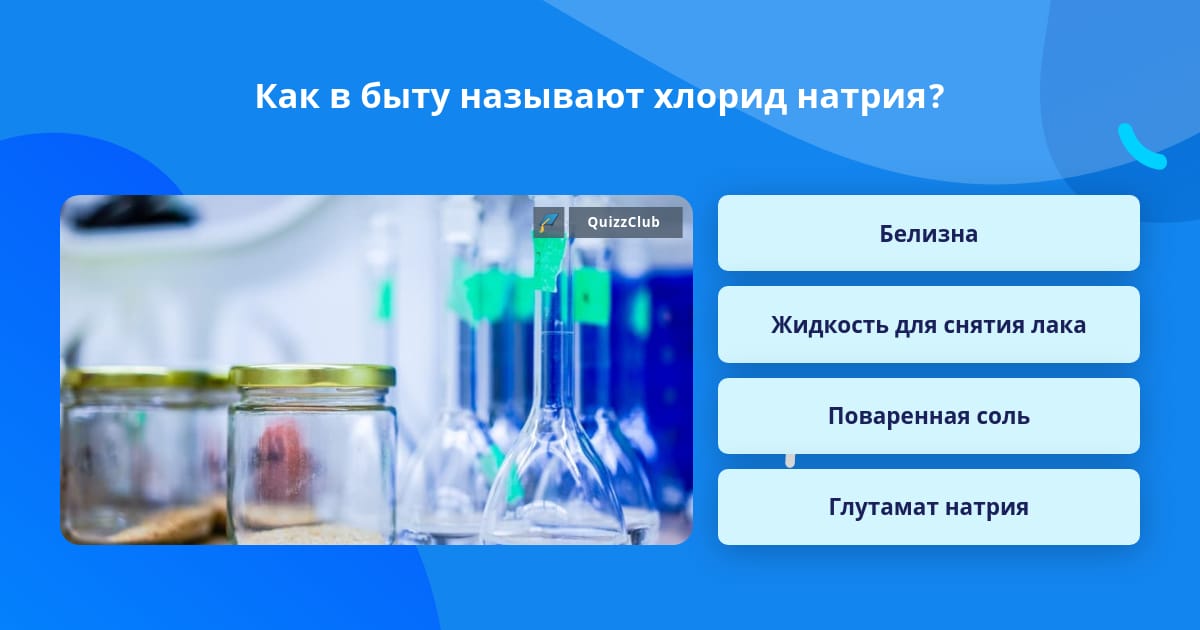 Как в быту называют хлорид натрия?

QuizzClub

Белизна

Жидкость для снятия лака

Поваренная соль

Глутамат натрия